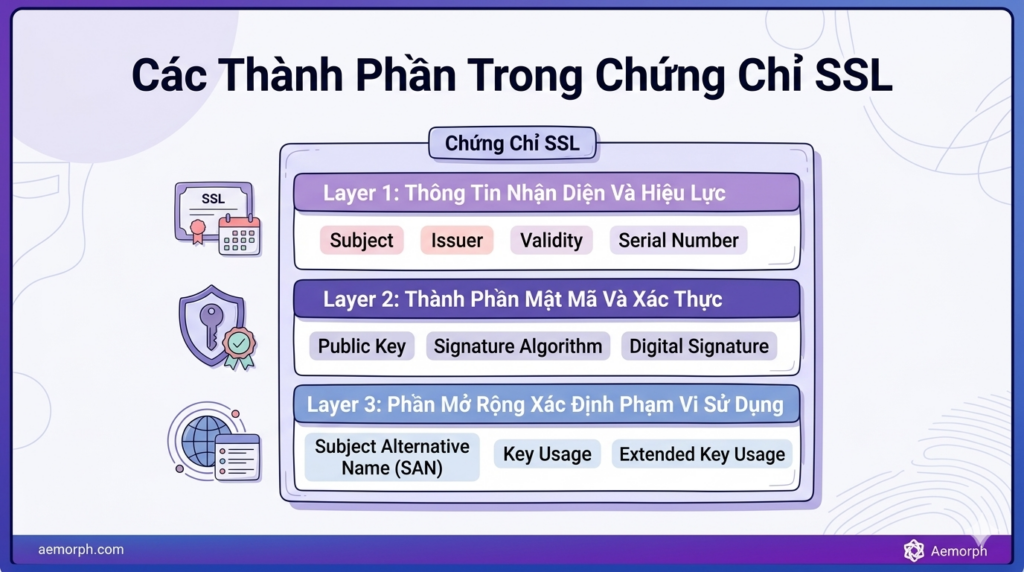 Các Thành Phần Trong Chứng Chỉ SSL

Chứng Chỉ SSL

SSL

Layer 1: Thông Tin Nhận Diện Và Hiệu Lực

Subject
Issuer
Validity
Serial Number

Layer 2: Thành Phần Mật Mã Và Xác Thực

Public Key
Signature Algorithm
Digital Signature

Layer 3: Phần Mở Rộng Xác Định Phạm Vi Sử Dụng

Subject Alternative Name (SAN)
Key Usage
Extended Key Usage

aemorph.com

Aemorph